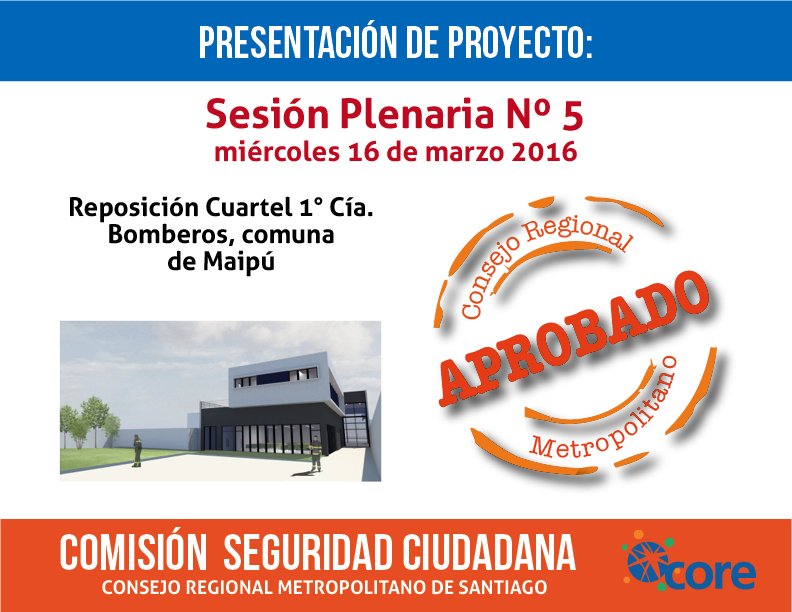 PRESENTACIÓN DE PROYECTO:

Sesión Plenaria Nº 5
miércoles 16 de marzo 2016

Reposición Cuartel 1° Cía. Bomberos, comuna de Maipú

Consejo Regional
APROBADO
Metropolitano

COMISIÓN SEGURIDAD CIUDADANA
CONSEJO REGIONAL METROPOLITANO DE SANTIAGO

core